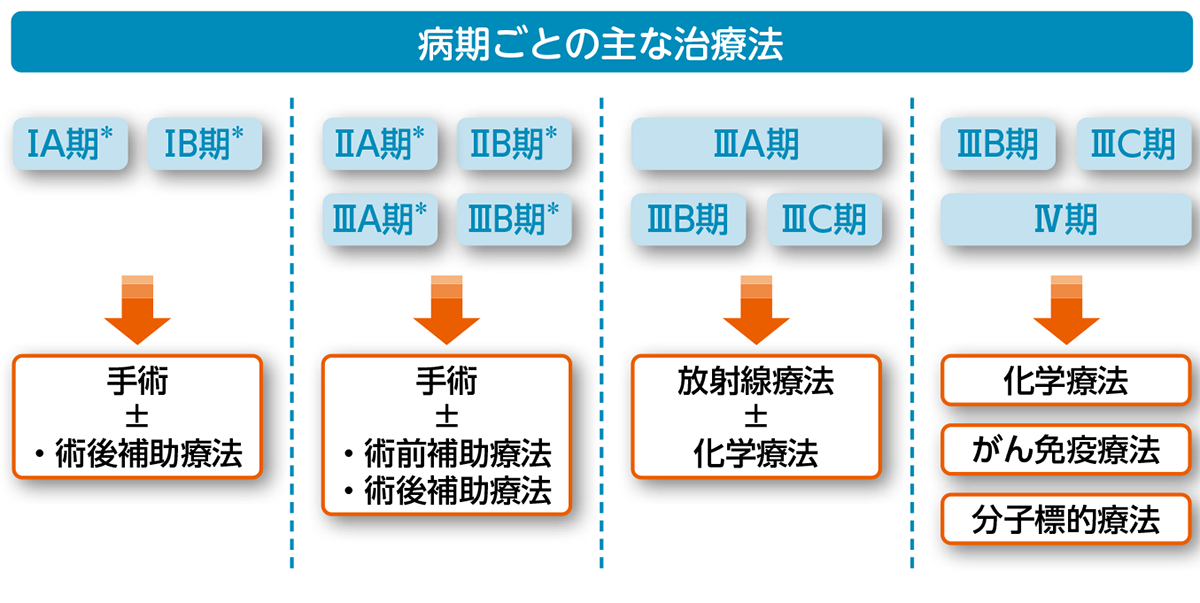 病期ごとの主な治療法

IA期* IB期*

手術
±
・術後補助療法

ⅡA期* ⅡB期*
ⅢA期* ⅢB期*

手術
±
・術前補助療法
・術後補助療法

ⅢA期
ⅢB期 ⅢC期

放射線療法
±
化学療法

ⅢB期 ⅢC期
Ⅳ期

化学療法

がん免疫療法

分子標的療法